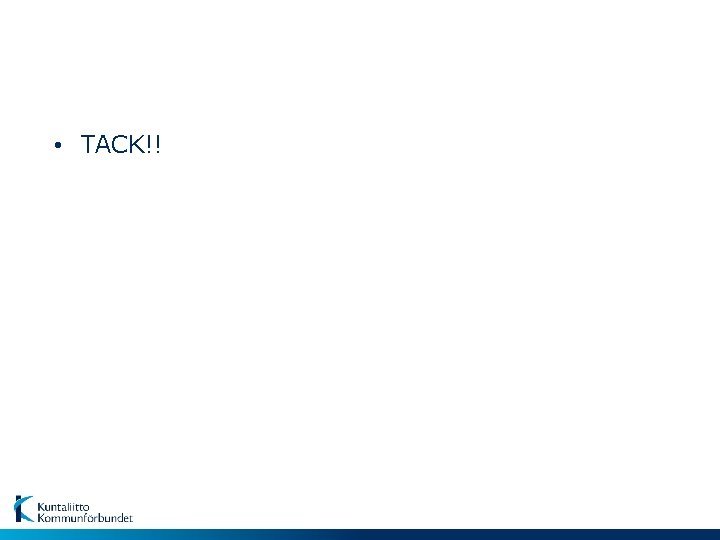 • TACK!!

Kuntaliitto
Kommunförbundet